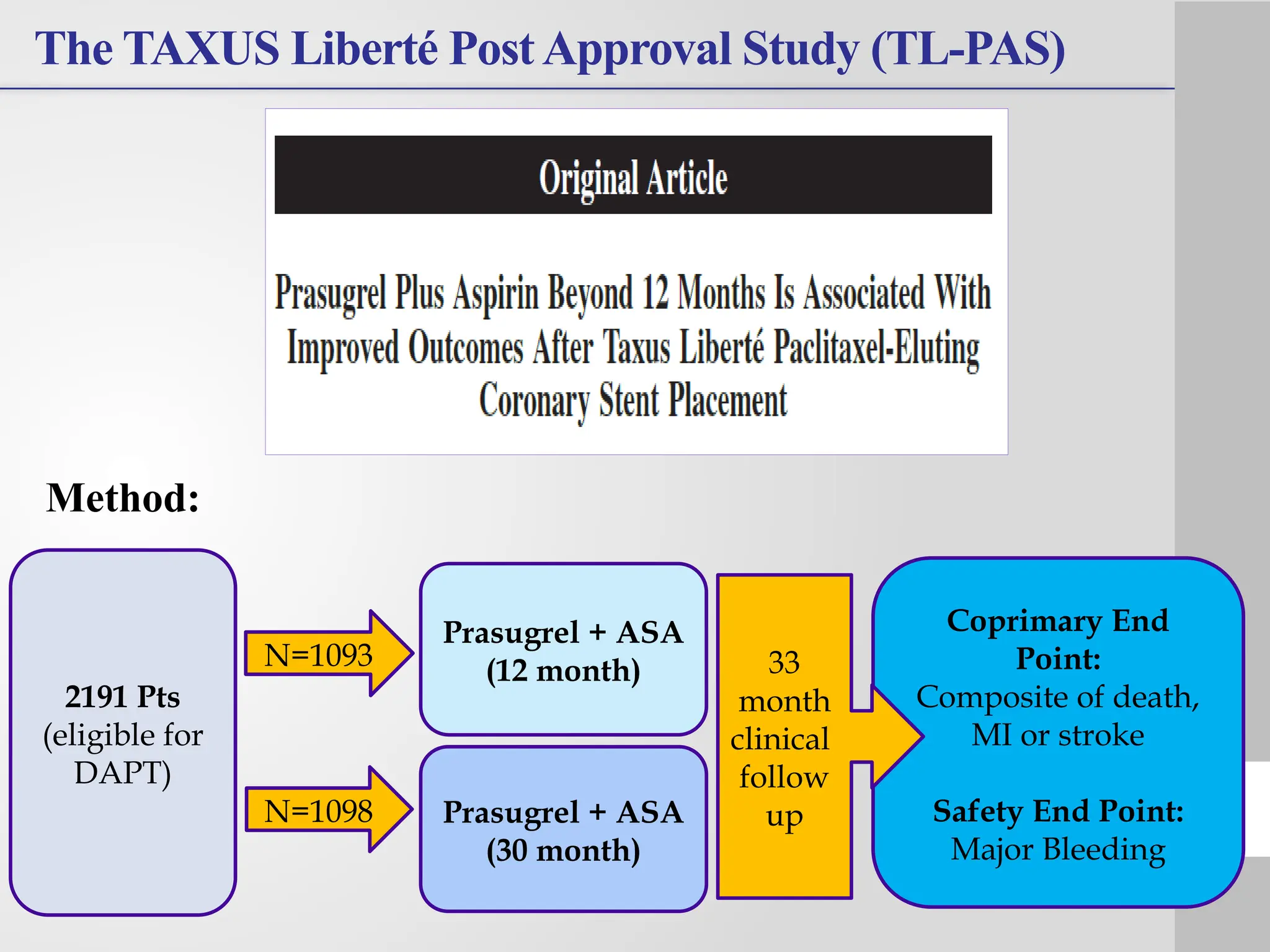 The TAXUS Liberté Post Approval Study (TL-PAS)

Original Article

Prasugrel Plus Aspirin Beyond 12 Months Is Associated With Improved Outcomes After Taxus Liberté Paclitaxel-Eluting Coronary Stent Placement

Method:

2191 Pts (eligible for DAPT)

N=1093

N=1098

Prasugrel + ASA (12 month)

Prasugrel + ASA (30 month)

33 month clinical follow up

Coprimary End Point:
Composite of death, MI or stroke

Safety End Point:
Major Bleeding